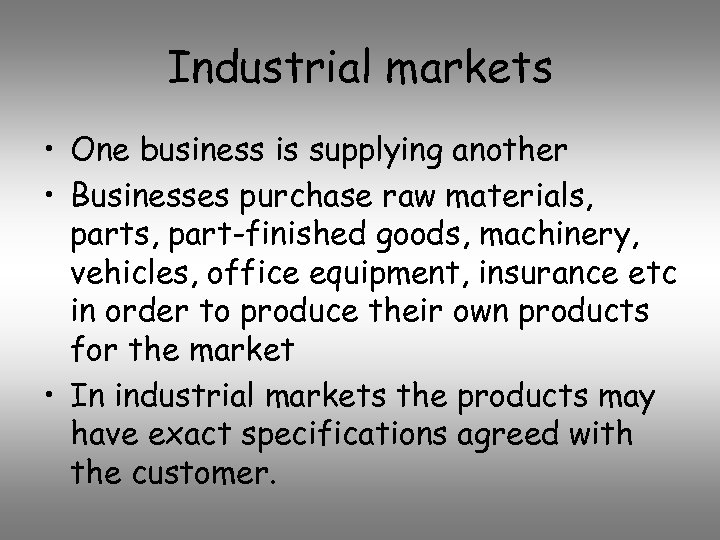 Industrial markets

• One business is supplying another
• Businesses purchase raw materials, parts, part-finished goods, machinery, vehicles, office equipment, insurance etc in order to produce their own products for the market
• In industrial markets the products may have exact specifications agreed with the customer.